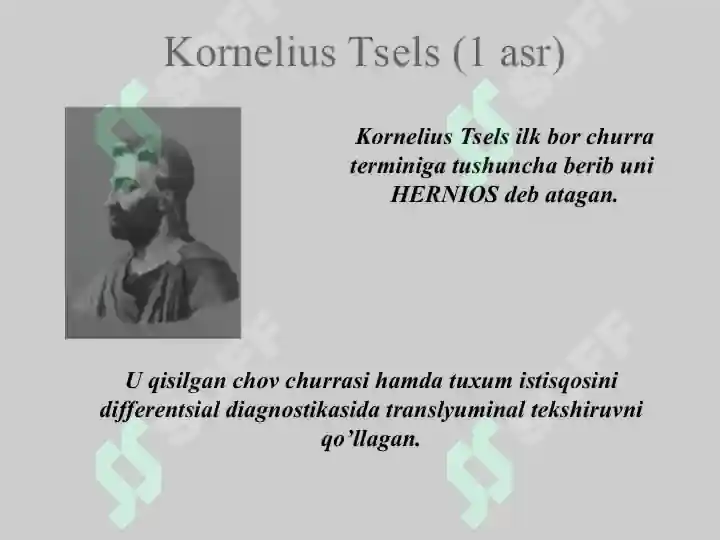 Kornelius Tsels (1 asr)

Kornelius Tsels ilk bor churra terminiga tushuncha berib uni HERNIOS deb atagan.

U qisilgan chov churrasi hamda tuxum istisqosini differentsial diagnostikasida translyuminal tekshiruvni qo’llagan.